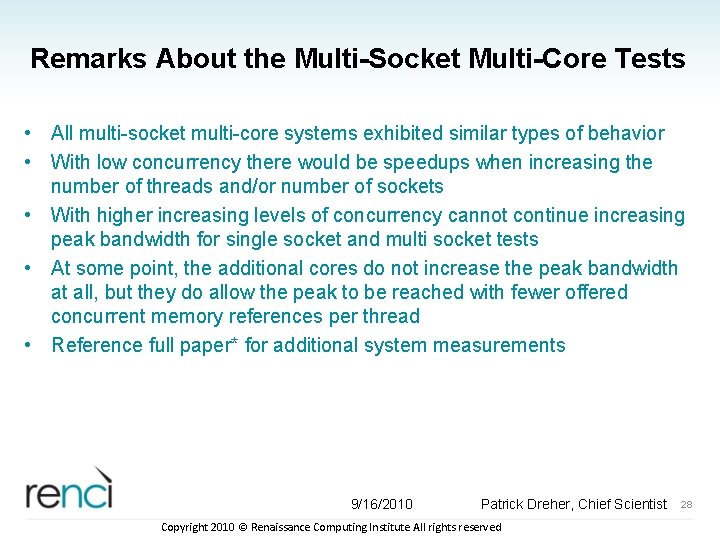 Remarks About the Multi-Socket Multi-Core Tests

• All multi-socket multi-core systems exhibited similar types of behavior
• With low concurrency there would be speedups when increasing the number of threads and/or number of sockets
• With higher increasing levels of concurrency cannot continue increasing peak bandwidth for single socket and multi socket tests
• At some point, the additional cores do not increase the peak bandwidth at all, but they do allow the peak to be reached with fewer offered concurrent memory references per thread
• Reference full paper* for additional system measurements

renci

9/16/2010 Patrick Dreher, Chief Scientist 28

Copyright 2010 © Renaissance Computing Institute All rights reserved